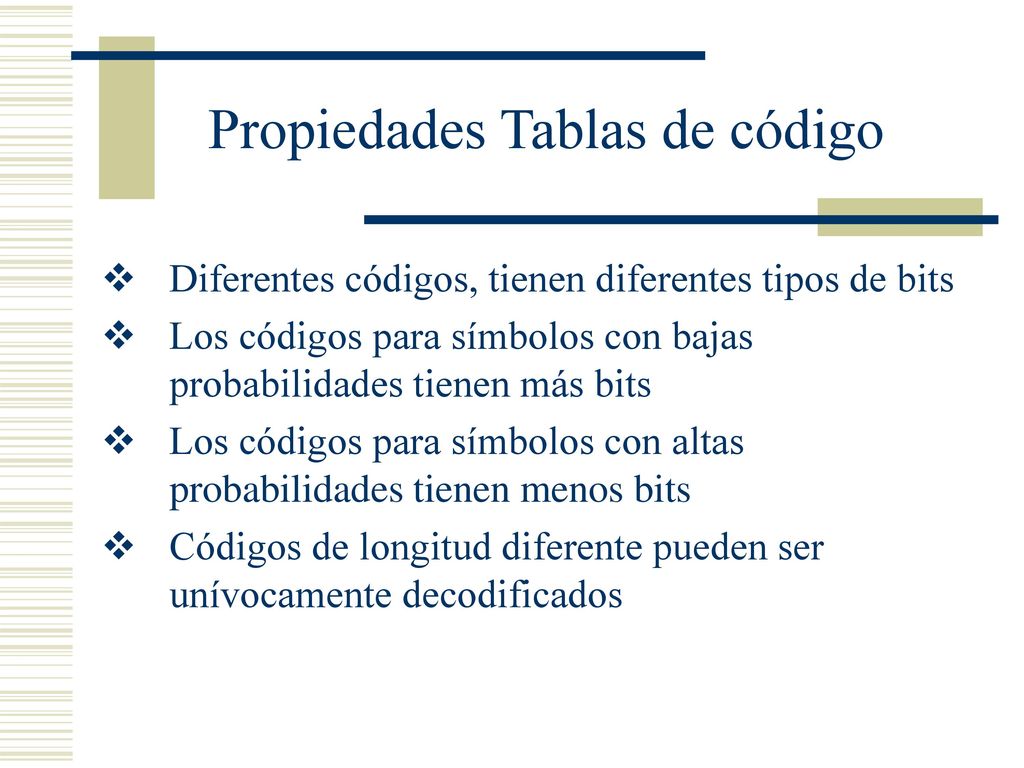 Propiedades Tablas de código

❖ Diferentes códigos, tienen diferentes tipos de bits

❖ Los códigos para símbolos con bajas probabilidades tienen más bits

❖ Los códigos para símbolos con altas probabilidades tienen menos bits

❖ Códigos de longitud diferente pueden ser unívocamente decodificados